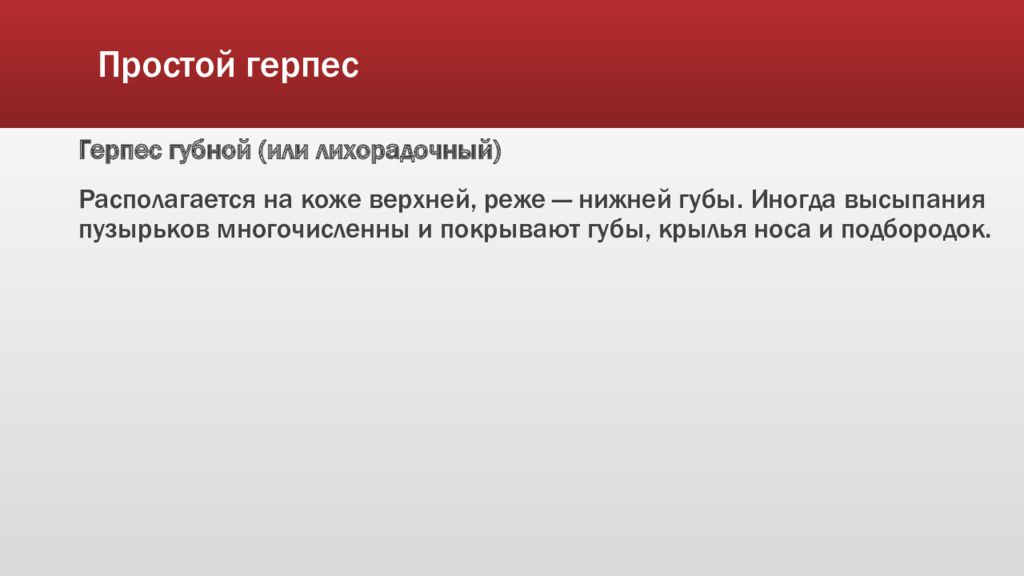 Простой герпес

Герпес губной (или лихорадочный)

Располагается на коже верхней, реже — нижней губы. Иногда высыпания пузырьков многочисленны и покрывают губы, крылья носа и подбородок.